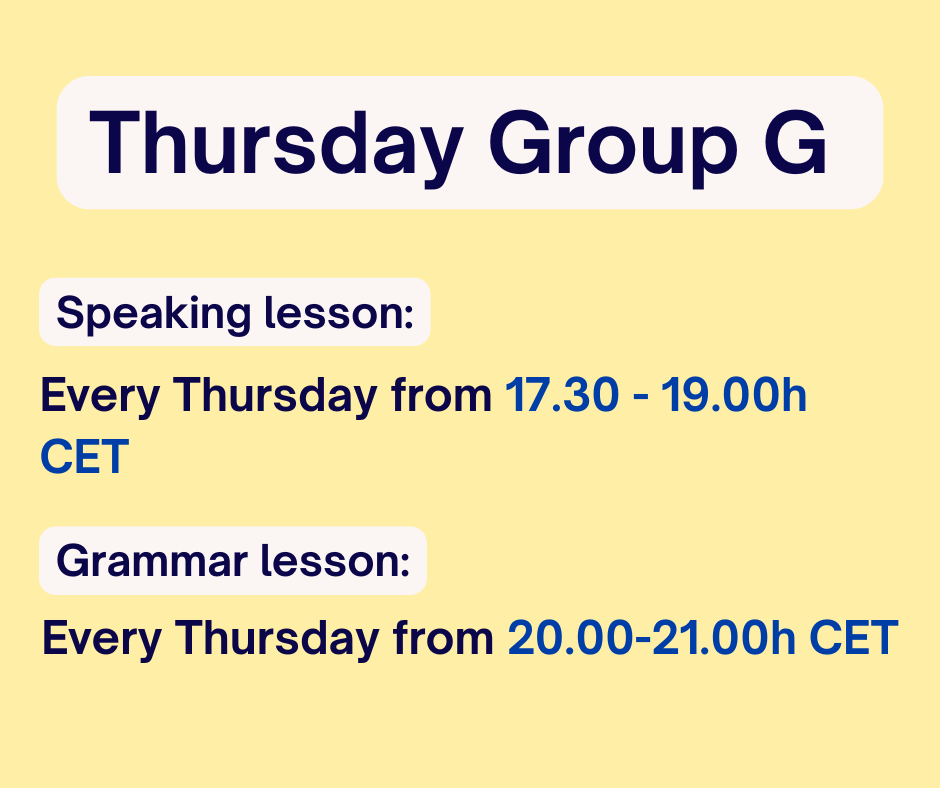 Thursday Group G

Speaking lesson:

Every Thursday from 17.30 - 19.00h CET

Grammar lesson:

Every Thursday from 20.00-21.00h CET